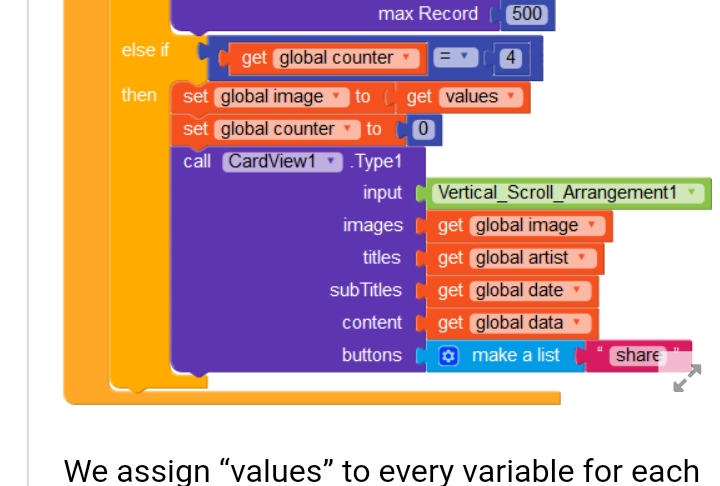 max Record 500
else if get global counter = 4
then set global image to get values
set global counter to 0
call CardView1 .Type1
input Vertical_Scroll_Arrangement1
images get global image
titles get global artist
subTitles get global date
content get global data
buttons make a list " share "

We assign “values” to every variable for each